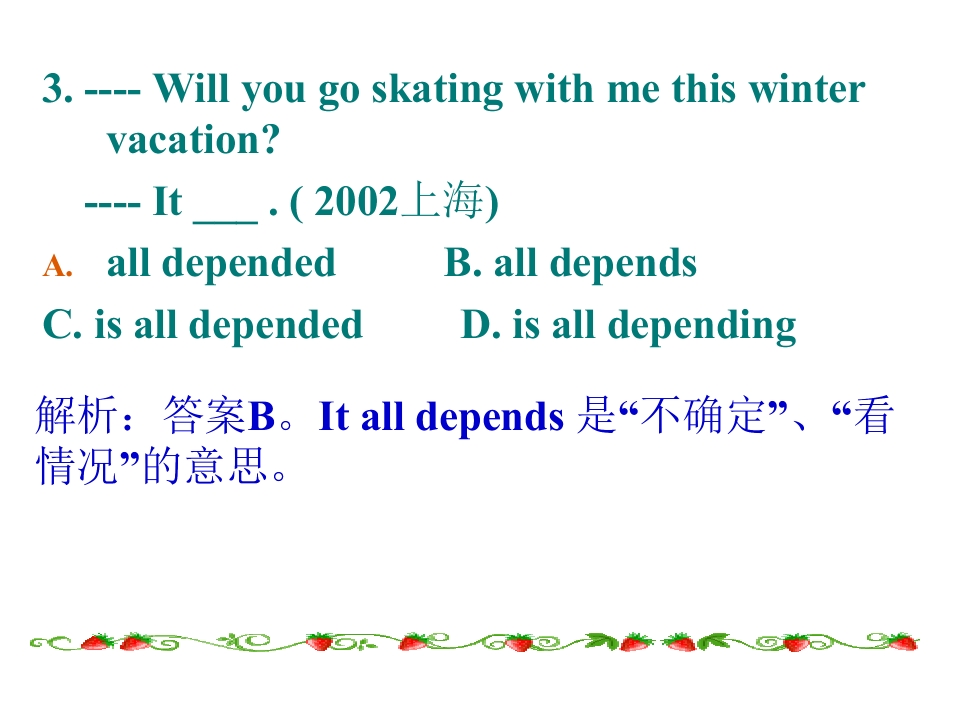 3. ---- Will you go skating with me this winter vacation?

---- It ___ . ( 2002上海)

A. all depended B. all depends

C. is all depended D. is all depending

解析：答案B。It all depends 是“不确定”、“看情况”的意思。